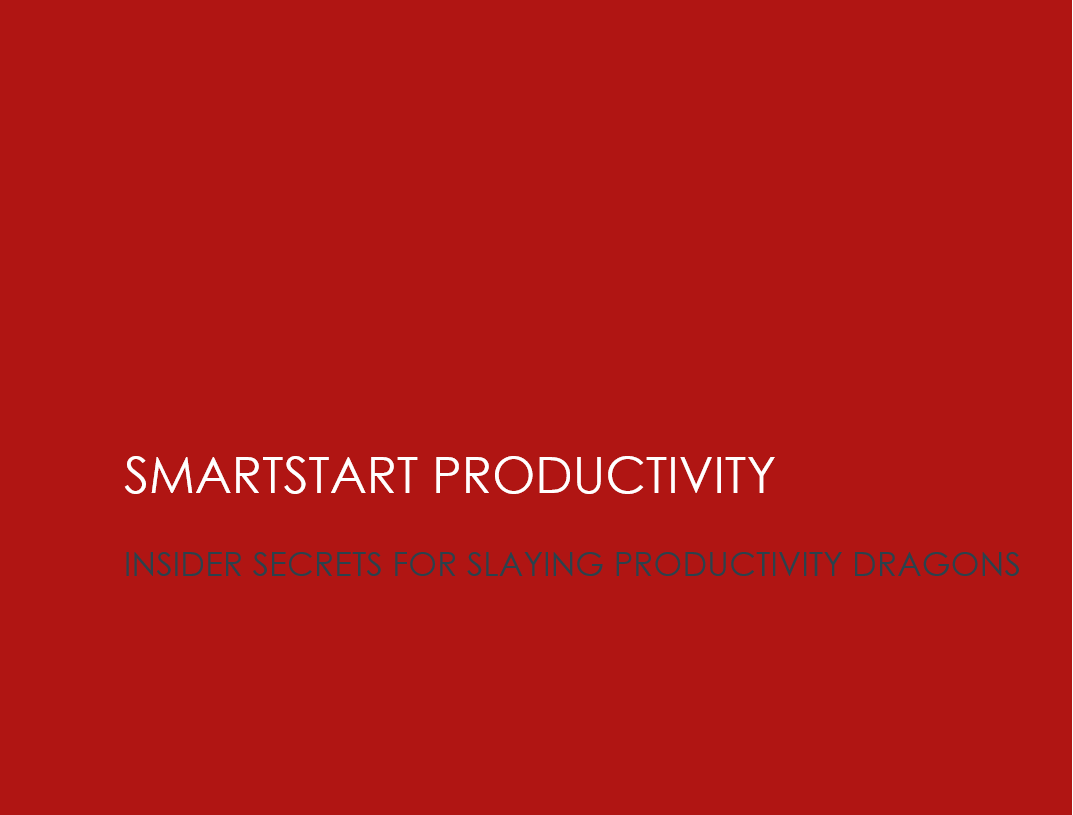 SMARTSTART PRODUCTIVITY

INSIDER SECRETS FOR SLAYING PRODUCTIVITY DRAGONS